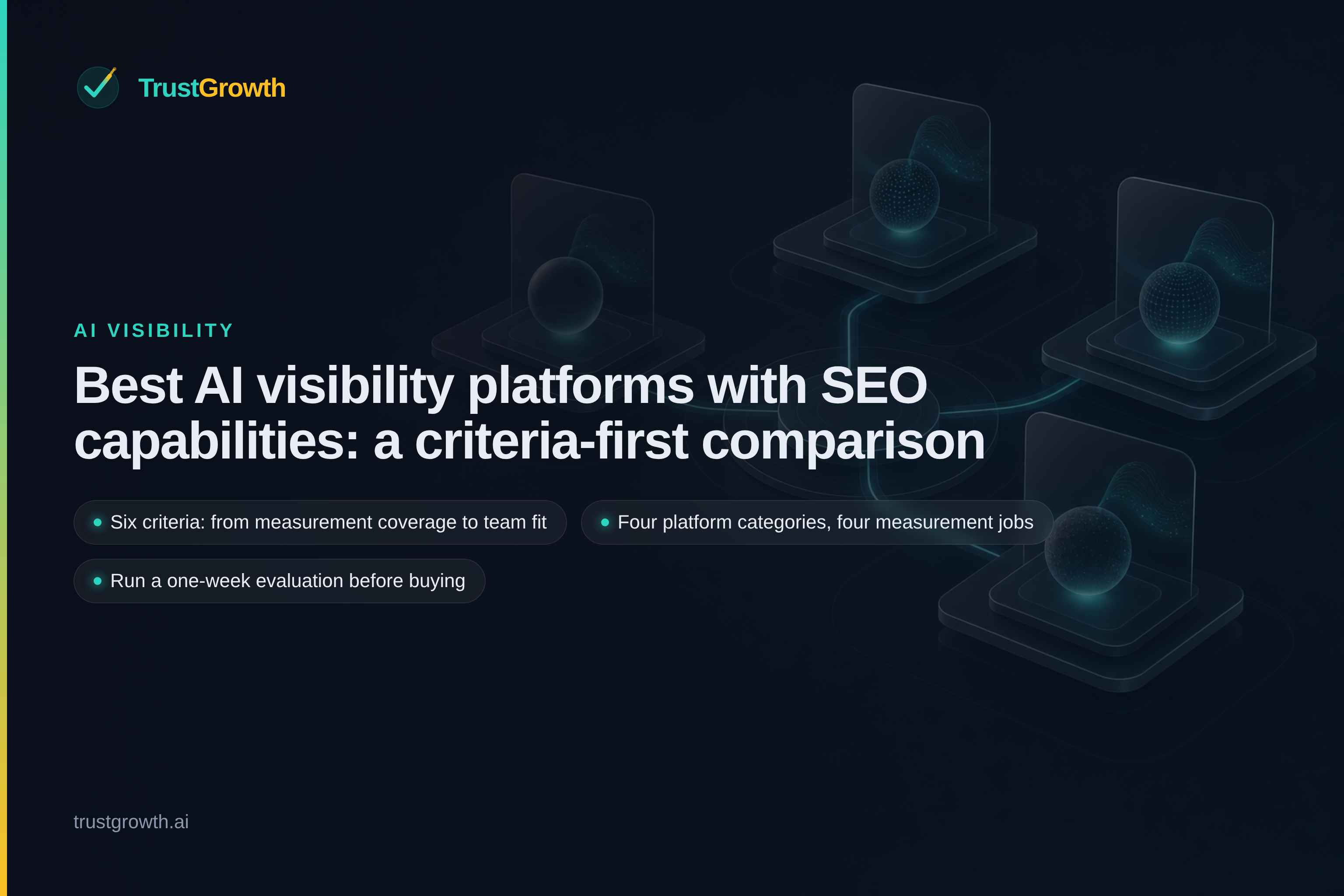 TrustGrowth

AI VISIBILITY

Best AI visibility platforms with SEO capabilities: a criteria-first comparison

Six criteria: from measurement coverage to team fit

Four platform categories, four measurement jobs

Run a one-week evaluation before buying

trustgrowth.ai